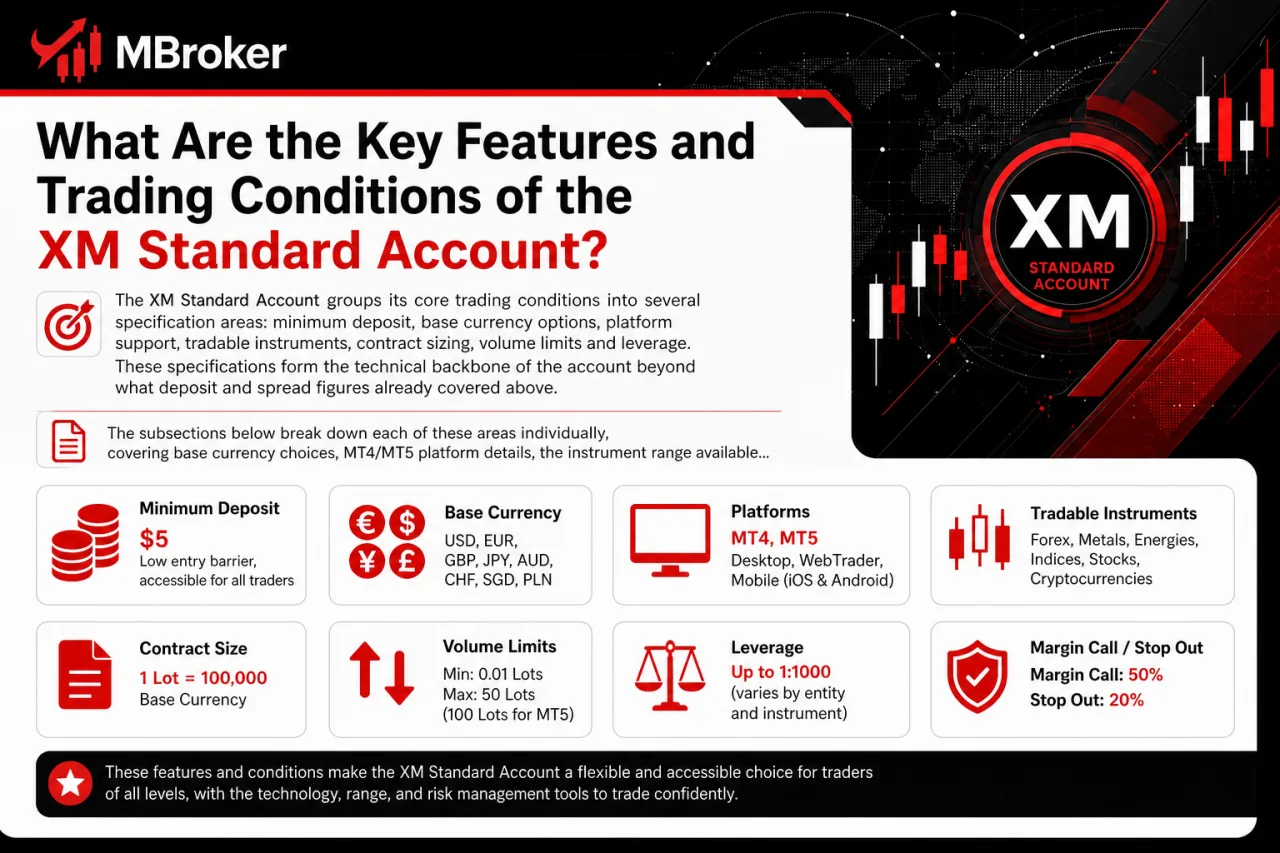 MBroker

What Are the Key Features and Trading Conditions of the XM Standard Account?

XM STANDARD ACCOUNT

The XM Standard Account groups its core trading conditions into several specification areas: minimum deposit, base currency options, platform support, tradable instruments, contract sizing, volume limits and leverage. These specifications form the technical backbone of the account beyond what deposit and spread figures already covered above.

The subsections below break down each of these areas individually, covering base currency choices, MT4/MT5 platform details, the instrument range available...

Minimum Deposit
$5
Low entry barrier, accessible for all traders

€ $ ¥ £
Base Currency
USD, EUR, GBP, JPY, AUD, CHF, SGD, PLN

Platforms
MT4, MT5
Desktop, WebTrader, Mobile (iOS & Android)

Tradable Instruments
Forex, Metals, Energies, Indices, Stocks, Cryptocurrencies

Contract Size
1 Lot = 100,000
Base Currency

Volume Limits
Min: 0.01 Lots
Max: 50 Lots
(100 Lots for MT5)

Leverage
Up to 1:1000
(varies by entity and instrument)

Margin Call / Stop Out
Margin Call: 50%
Stop Out: 20%

These features and conditions make the XM Standard Account a flexible and accessible choice for traders of all levels, with the technology, range, and risk management tools to trade confidently.